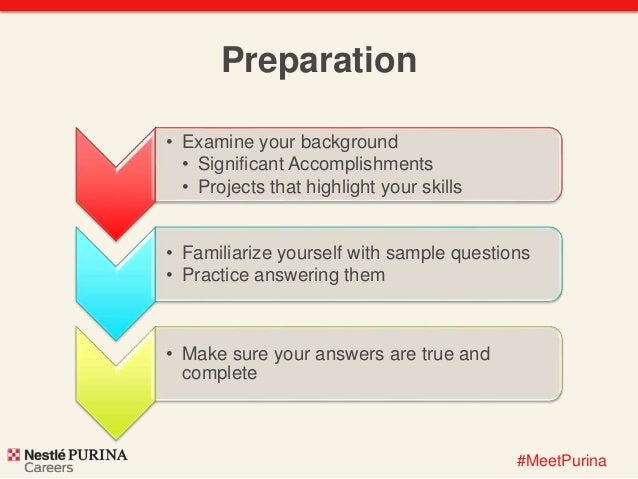 Preparation

• Examine your background
  • Significant Accomplishments
  • Projects that highlight your skills

• Familiarize yourself with sample questions
• Practice answering them

• Make sure your answers are true and complete

Nestlé PURINA
Careers

#MeetPurina